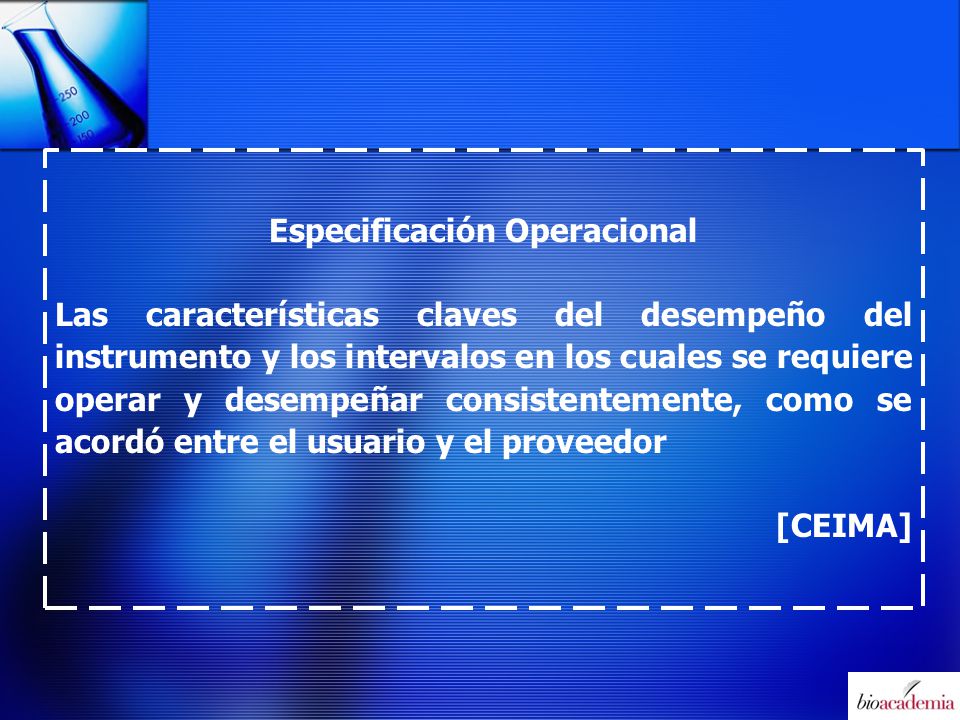 250
200
150

Especificación Operacional

Las características claves del desempeño del instrumento y los intervalos en los cuales se requiere operar y desempeñar consistentemente, como se acordó entre el usuario y el proveedor

[CEIMA]

bioacademia